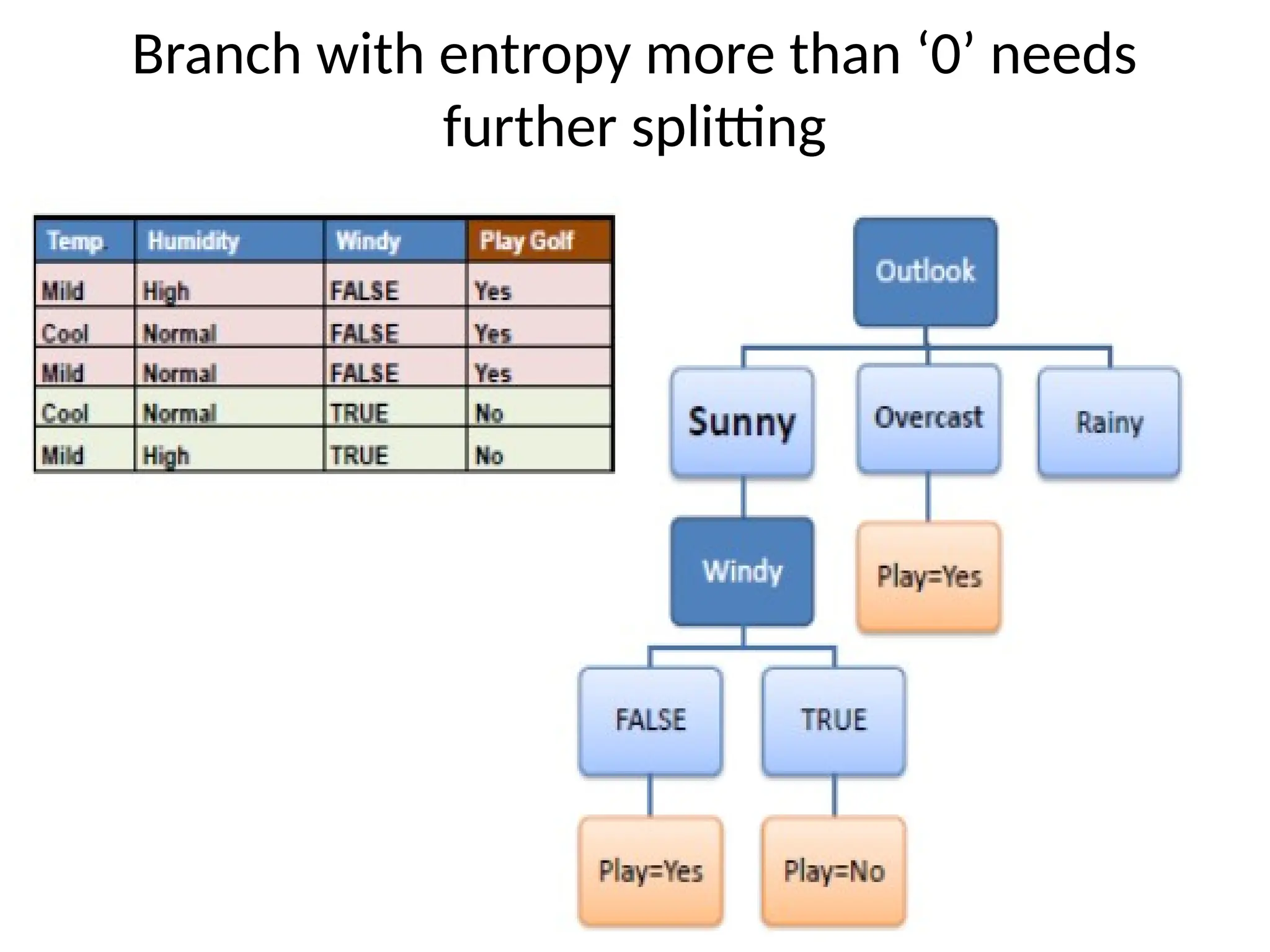 Branch with entropy more than ‘0’ needs further splitting

| Temp | Humidity | Windy | Play Golf |
|---|---|---|---|
| Mild | High | FALSE | Yes |
| Cool | Normal | FALSE | Yes |
| Mild | Normal | FALSE | Yes |
| Cool | Normal | TRUE | No |
| Mild | High | TRUE | No |

Outlook
Sunny
Overcast
Rainy
Windy
Play=Yes
FALSE
TRUE
Play=Yes
Play=No